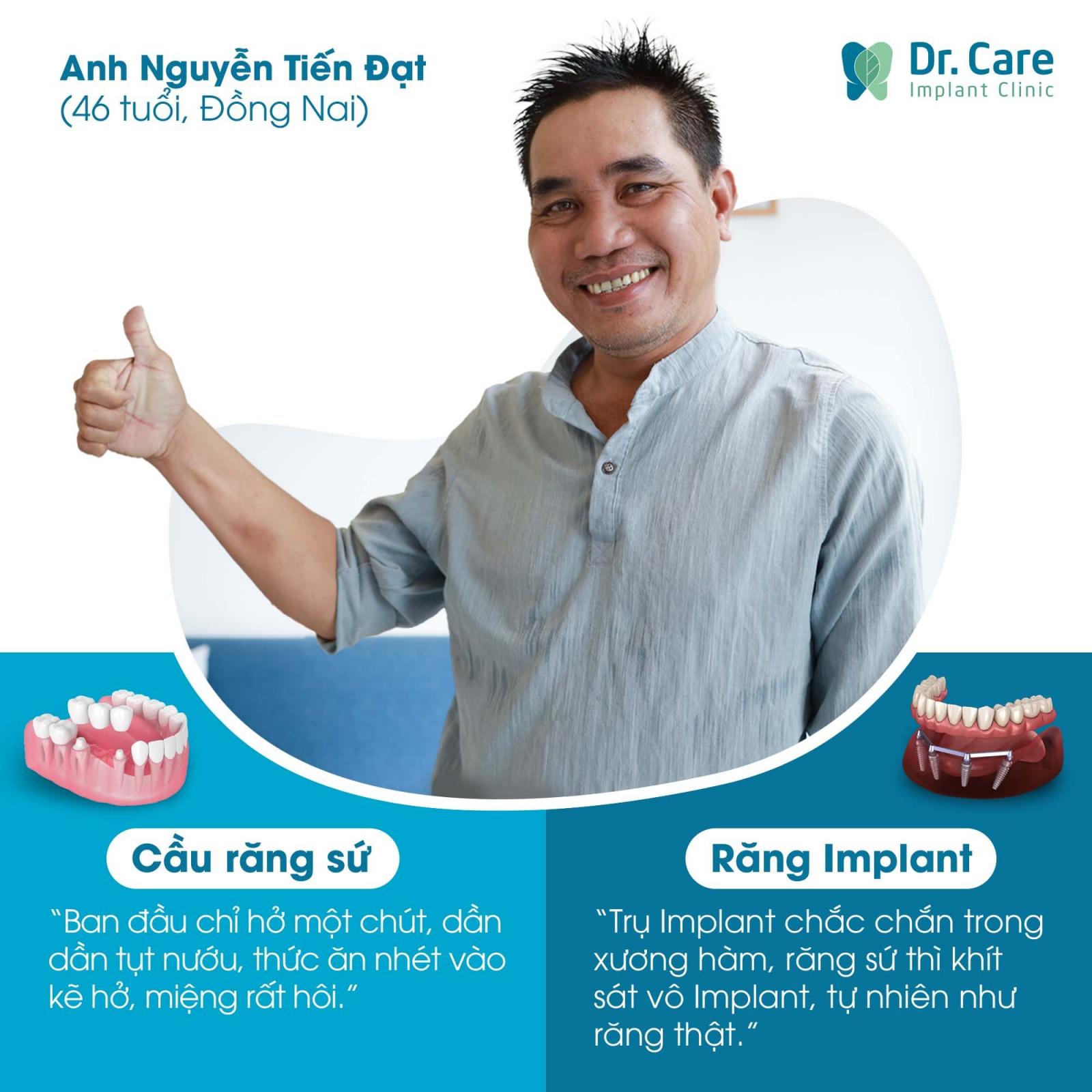 Anh Nguyễn Tiến Đạt
(46 tuổi, Đồng Nai)

Dr. Care
Implant Clinic

Cầu răng sứ

“Ban đầu chỉ hở một chút, dần dần tụt nướu, thức ăn nhét vào kẽ hở, miệng rất hôi.”

Răng Implant

“Trụ Implant chắc chắn trong xương hàm, răng sứ thì khít sát vô Implant, tự nhiên như răng thật.”